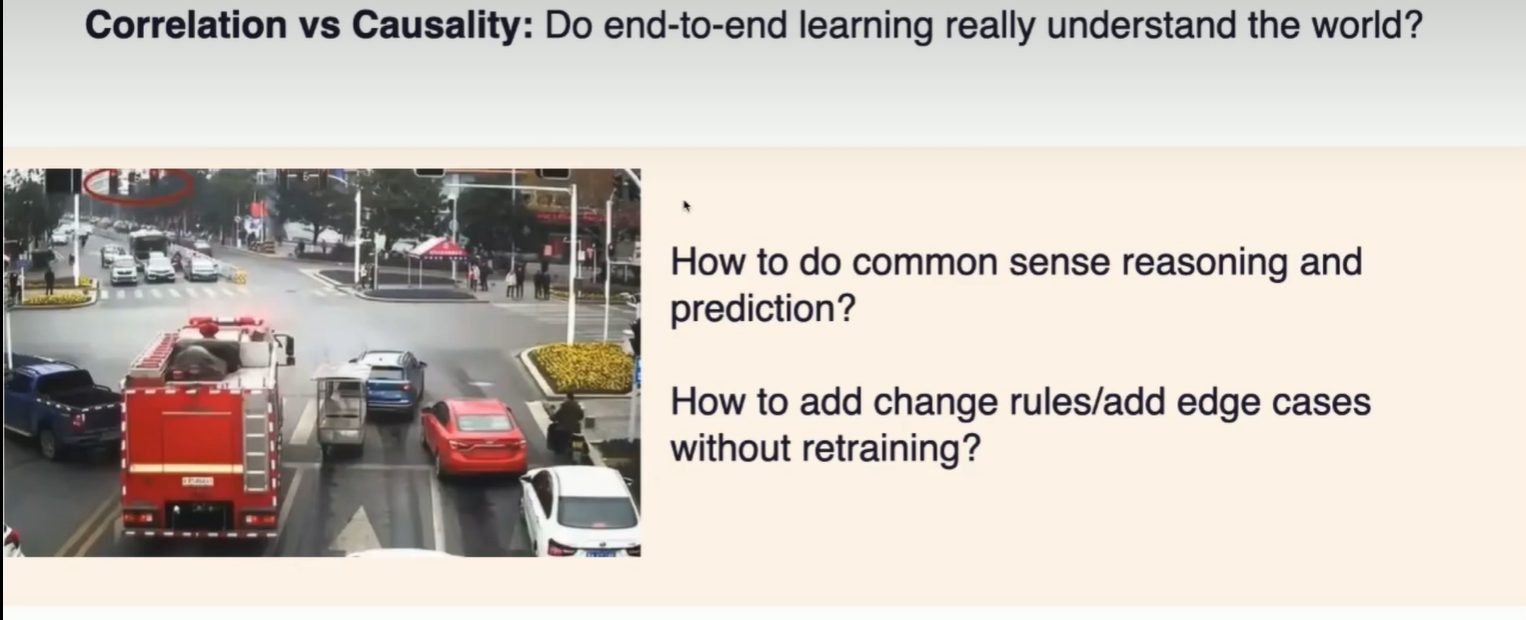 **Correlation vs Causality:** Do end-to-end learning really understand the world?

How to do common sense reasoning and prediction?

How to add change rules/add edge cases without retraining?